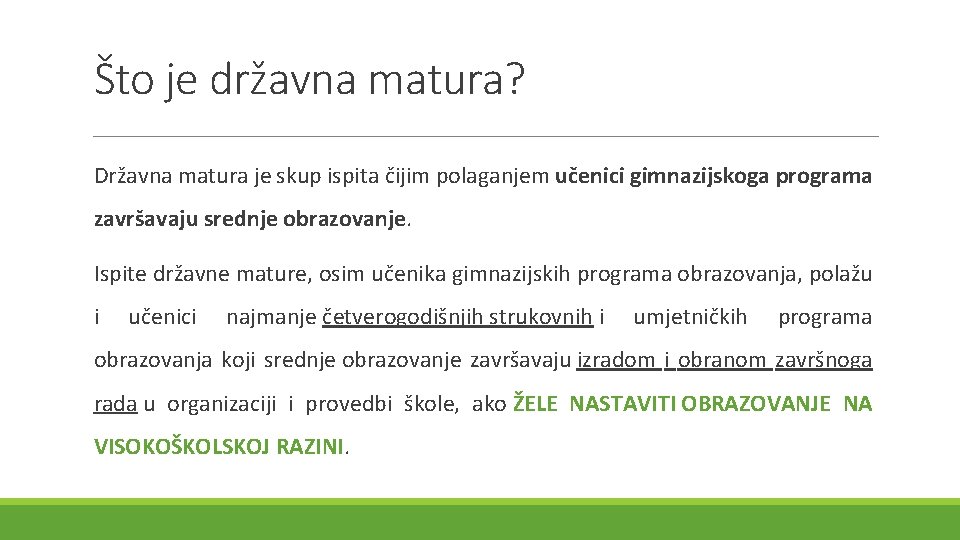 Što je državna matura?

Državna matura je skup ispita čijim polaganjem učenici gimnazijskoga programa završavaju srednje obrazovanje.

Ispite državne mature, osim učenika gimnazijskih programa obrazovanja, polažu i učenici najmanje četverogodišnjih strukovnih i umjetničkih programa obrazovanja koji srednje obrazovanje završavaju izradom i obranom završnoga rada u organizaciji i provedbi škole, ako ŽELE NASTAVITI OBRAZOVANJE NA VISOKOŠKOLSKOJ RAZINI.